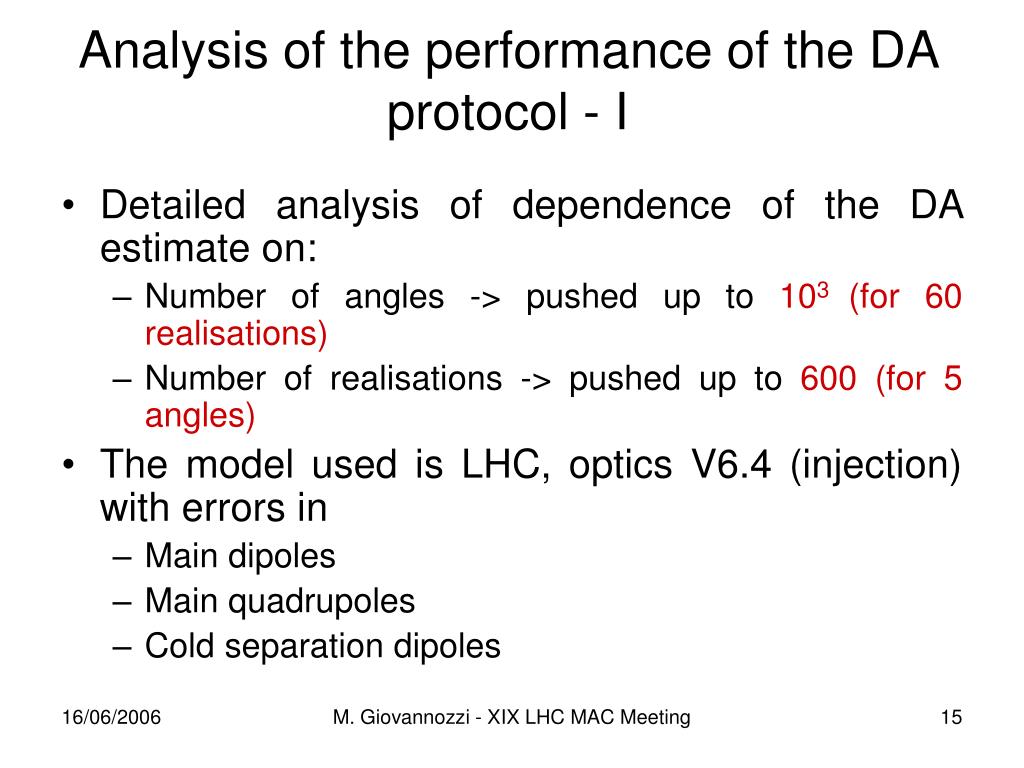 Analysis of the performance of the DA protocol - I

• Detailed analysis of dependence of the DA estimate on:
– Number of angles -> pushed up to $10^3$ (for 60 realisations)
– Number of realisations -> pushed up to 600 (for 5 angles)
• The model used is LHC, optics V6.4 (injection) with errors in
– Main dipoles
– Main quadrupoles
– Cold separation dipoles

16/06/2006

M. Giovannozzi - XIX LHC MAC Meeting

15